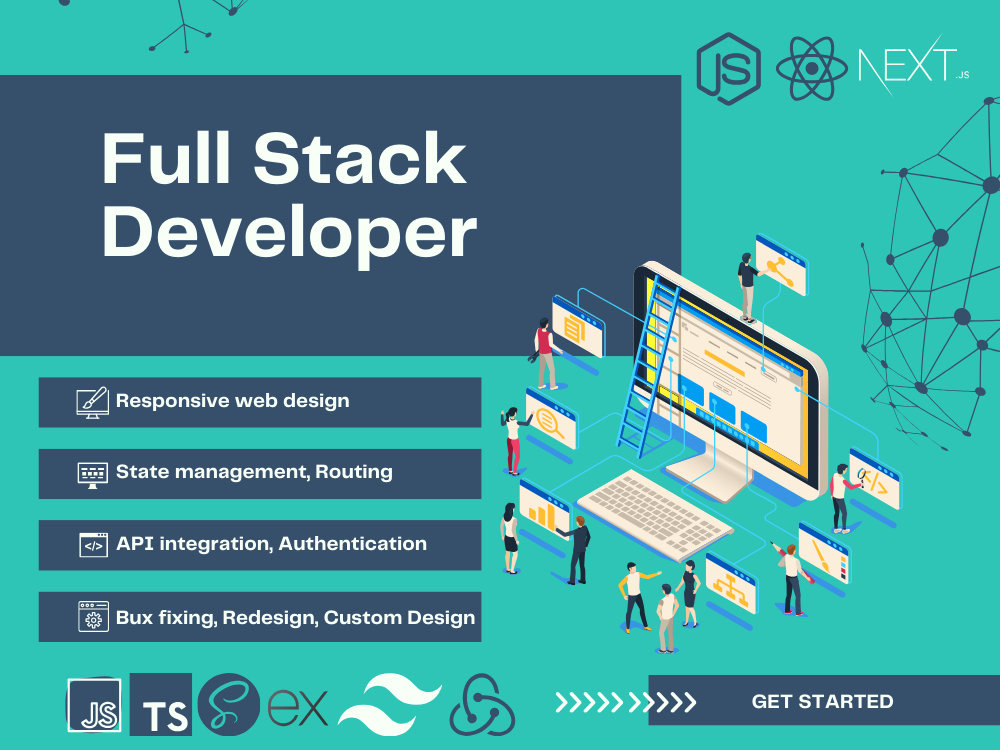 JS

NEXT.JS

Full Stack Developer

Responsive web design

State management, Routing

API integration, Authentication

Bux fixing, Redesign, Custom Design

JS

TS

ex

GET STARTED